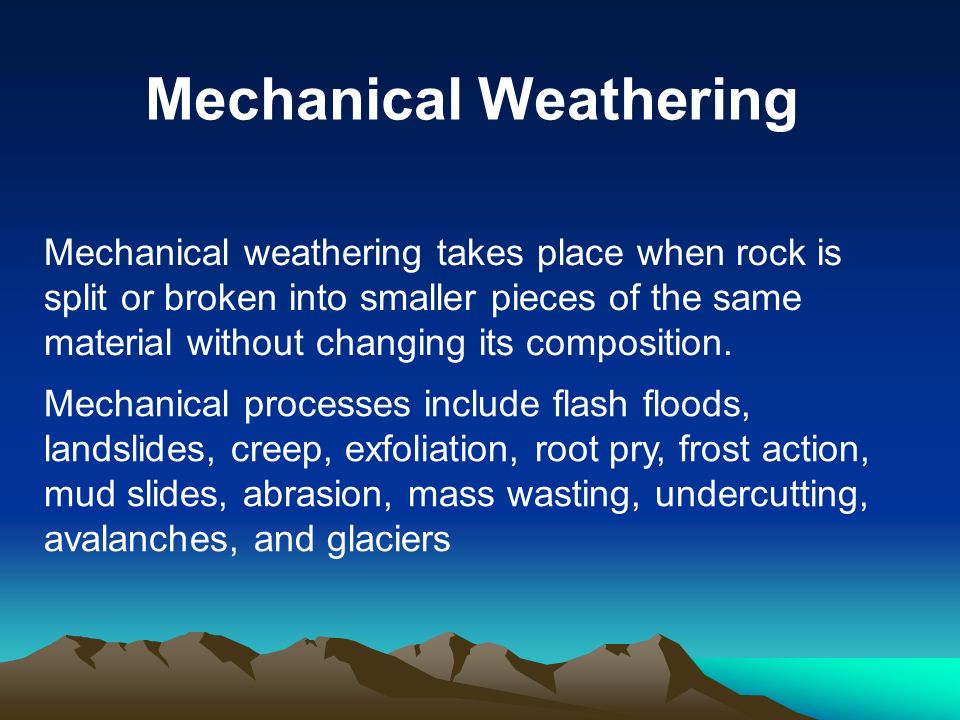 Mechanical Weathering

Mechanical weathering takes place when rock is split or broken into smaller pieces of the same material without changing its composition.

Mechanical processes include flash floods, landslides, creep, exfoliation, root pry, frost action, mud slides, abrasion, mass wasting, undercutting, avalanches, and glaciers